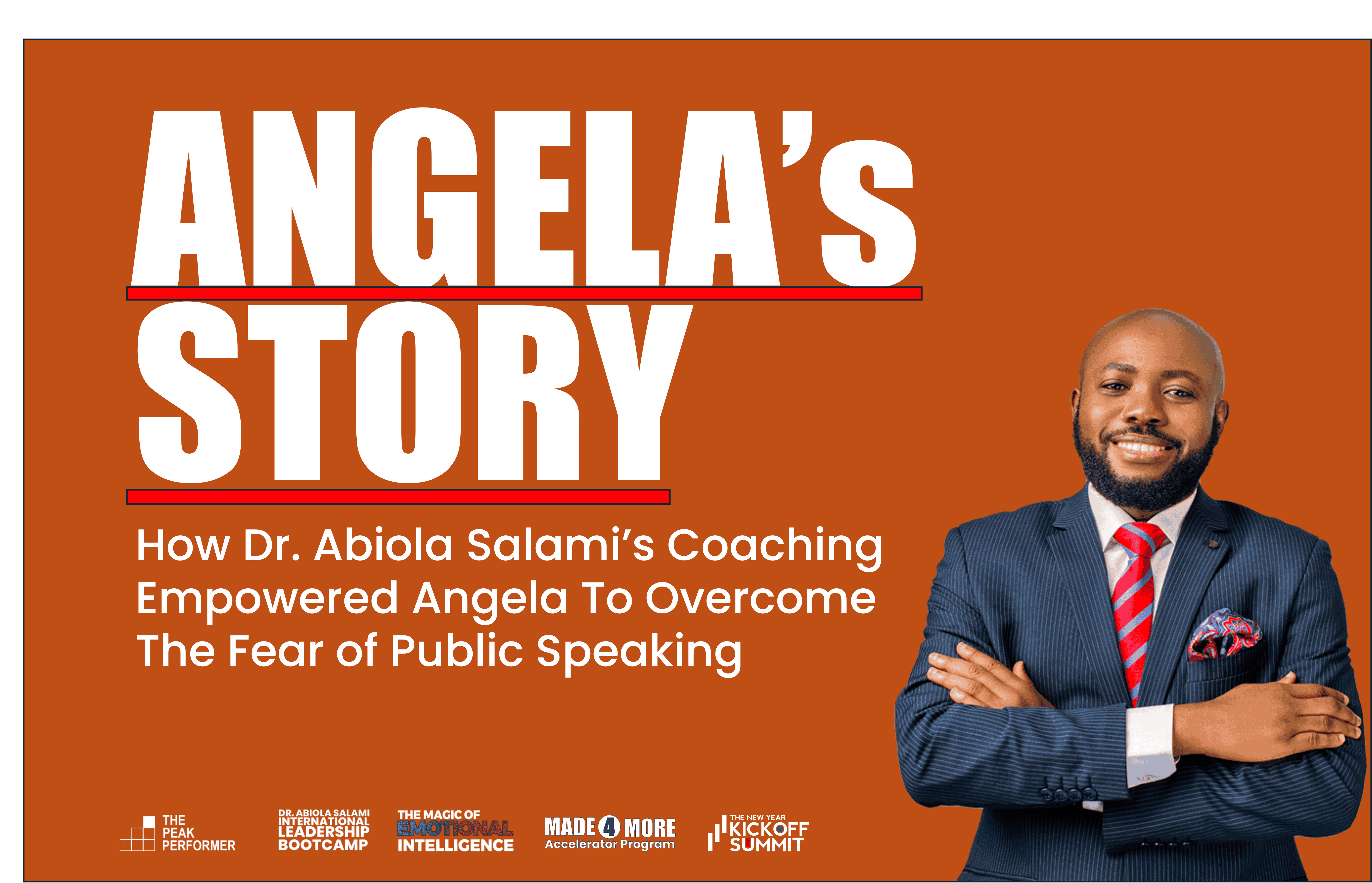 ANGELA'S STORY

How Dr. Abiola Salami's Coaching Empowered Angela To Overcome The Fear of Public Speaking

THE PEAK PERFORMER

DR. ABIOLA SALAMI INTERNATIONAL LEADERSHIP BOOTCAMP

THE MAGIC OF EMOTIONAL INTELLIGENCE

MADE 4 MORE Accelerator Program

THE NEW YEAR KICKOFF SUMMIT